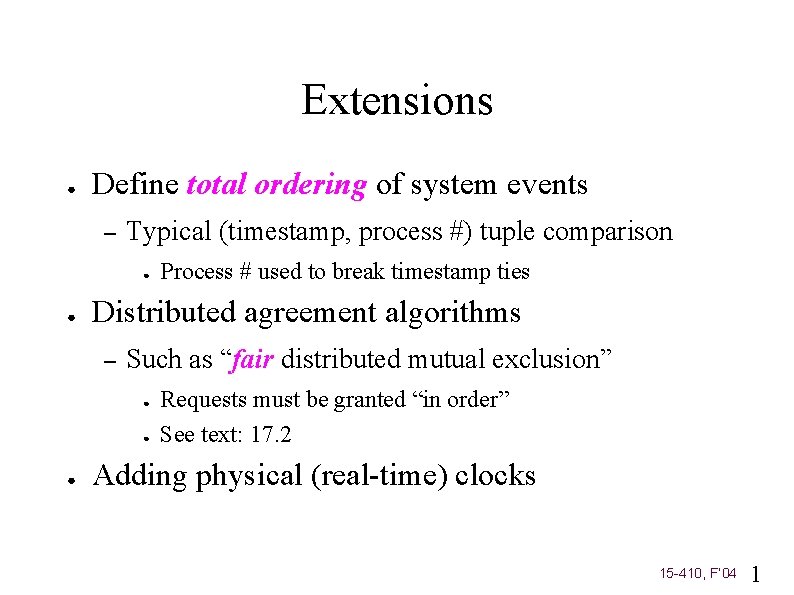 Extensions

● Define total ordering of system events

– Typical (timestamp, process #) tuple comparison

● Process # used to break timestamp ties

● Distributed agreement algorithms

– Such as “fair distributed mutual exclusion”

● Requests must be granted “in order”

● See text: 17.2

● Adding physical (real-time) clocks

15-410, F'04 1